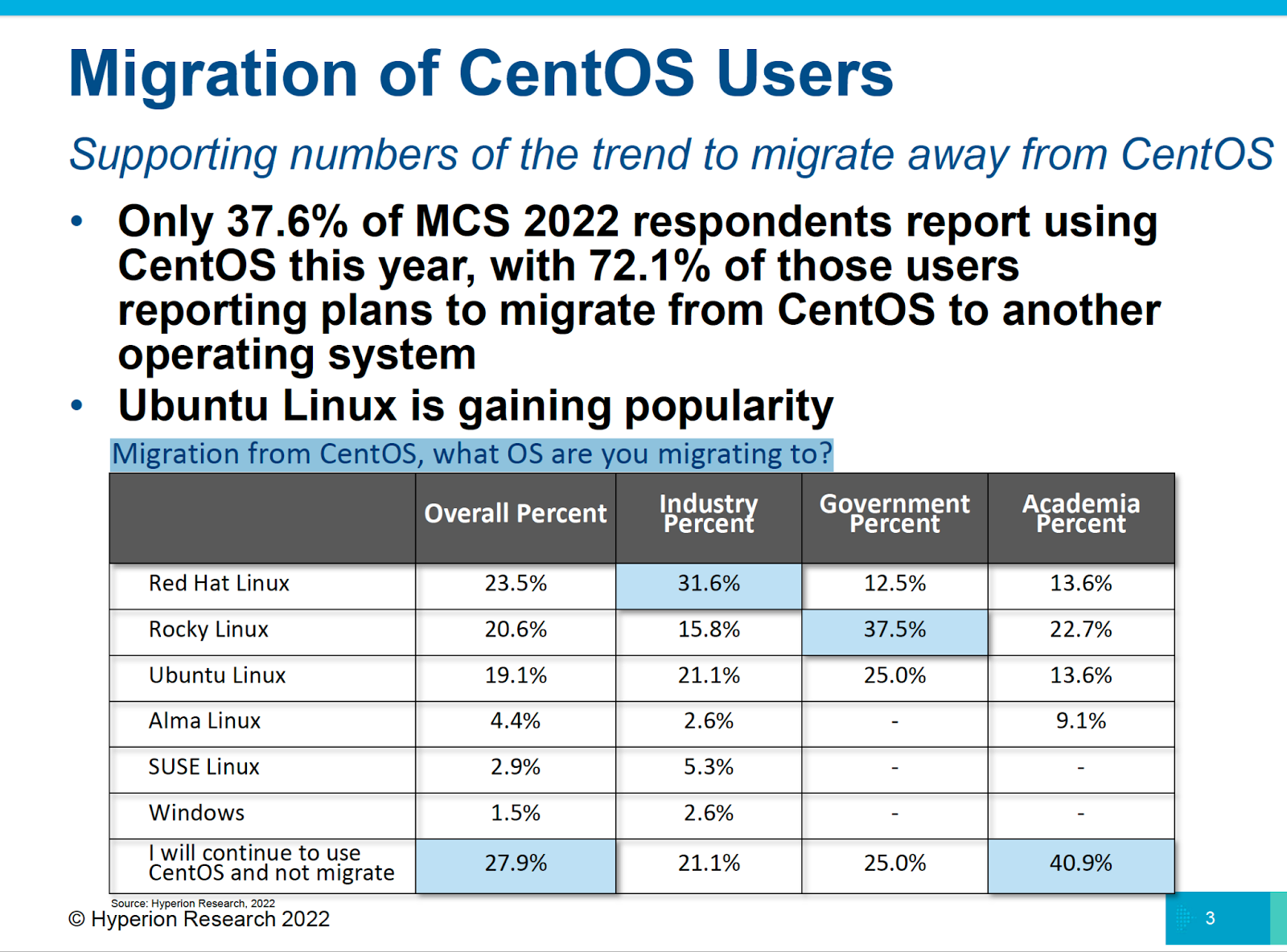 Migration of CentOS Users

Supporting numbers of the trend to migrate away from CentOS

• Only 37.6% of MCS 2022 respondents report using CentOS this year, with 72.1% of those users reporting plans to migrate from CentOS to another operating system

• Ubuntu Linux is gaining popularity

Migration from CentOS, what OS are you migrating to?

| | Overall Percent | Industry Percent | Government Percent | Academia Percent |
|---|---|---|---|---|
| Red Hat Linux | 23.5% | 31.6% | 12.5% | 13.6% |
| Rocky Linux | 20.6% | 15.8% | 37.5% | 22.7% |
| Ubuntu Linux | 19.1% | 21.1% | 25.0% | 13.6% |
| Alma Linux | 4.4% | 2.6% | - | 9.1% |
| SUSE Linux | 2.9% | 5.3% | - | - |
| Windows | 1.5% | 2.6% | - | - |
| I will continue to use CentOS and not migrate | 27.9% | 21.1% | 25.0% | 40.9% |

Source: Hyperion Research, 2022

© Hyperion Research 2022

3